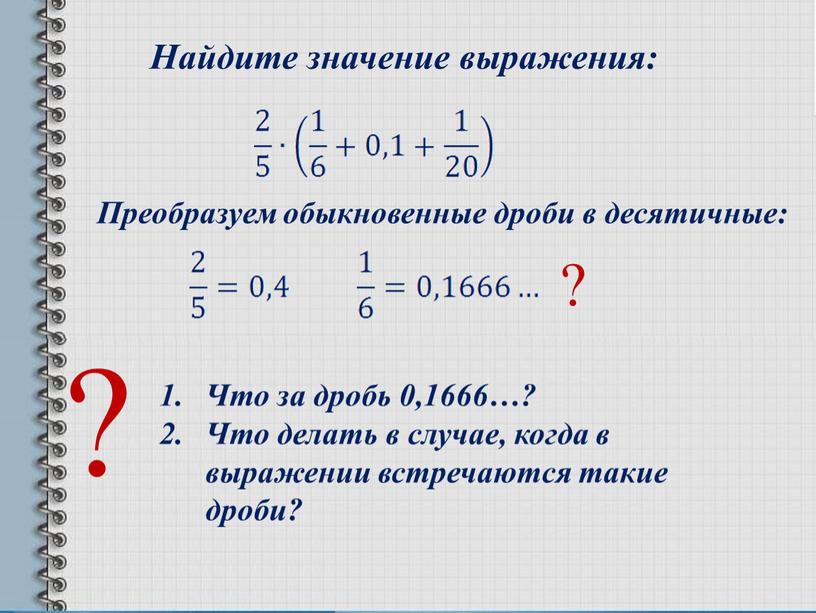 Найдите значение выражения:

$\frac{2}{5} \cdot \left(\frac{1}{6} + 0,1 + \frac{1}{20}\right)$

Преобразуем обыкновенные дроби в десятичные:

$\frac{2}{5} = 0,4$   $\frac{1}{6} = 0,1666 \ldots$ ?

?

1. Что за дробь 0,1666…?
2. Что делать в случае, когда в выражении встречаются такие дроби?